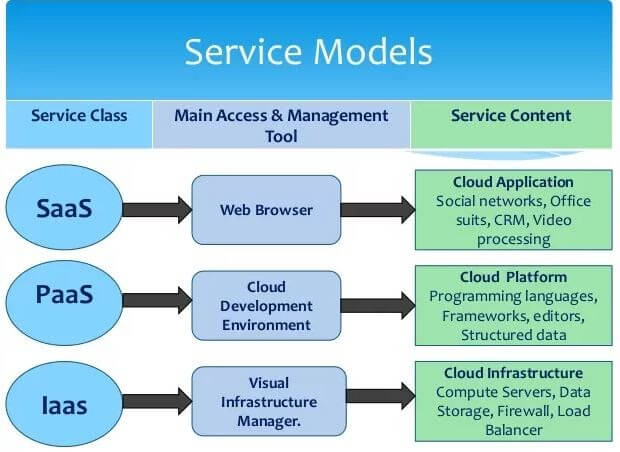 Service Models

Service Class

Main Access & Management Tool

Service Content

SaaS

Web Browser

Cloud Application
Social networks, Office suits, CRM, Video processing

PaaS

Cloud Development Environment

Cloud Platform
Programming languages, Frameworks, editors, Structured data

Iaas

Visual Infrastructure Manager.

Cloud Infrastructure
Compute Servers, Data Storage, Firewall, Load Balancer